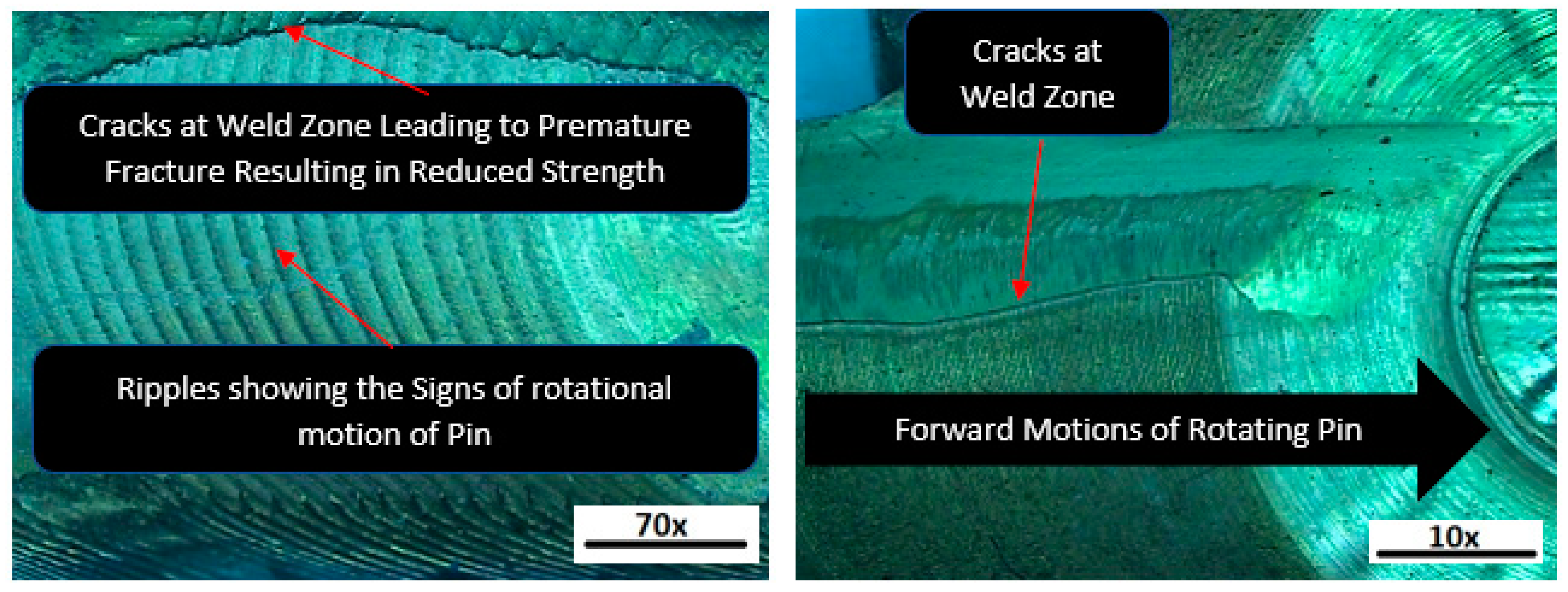 Cracks at Weld Zone Leading to Premature Fracture Resulting in Reduced Strength

Ripples showing the Signs of rotational motion of Pin

70x

Cracks at Weld Zone

Forward Motions of Rotating Pin

10x